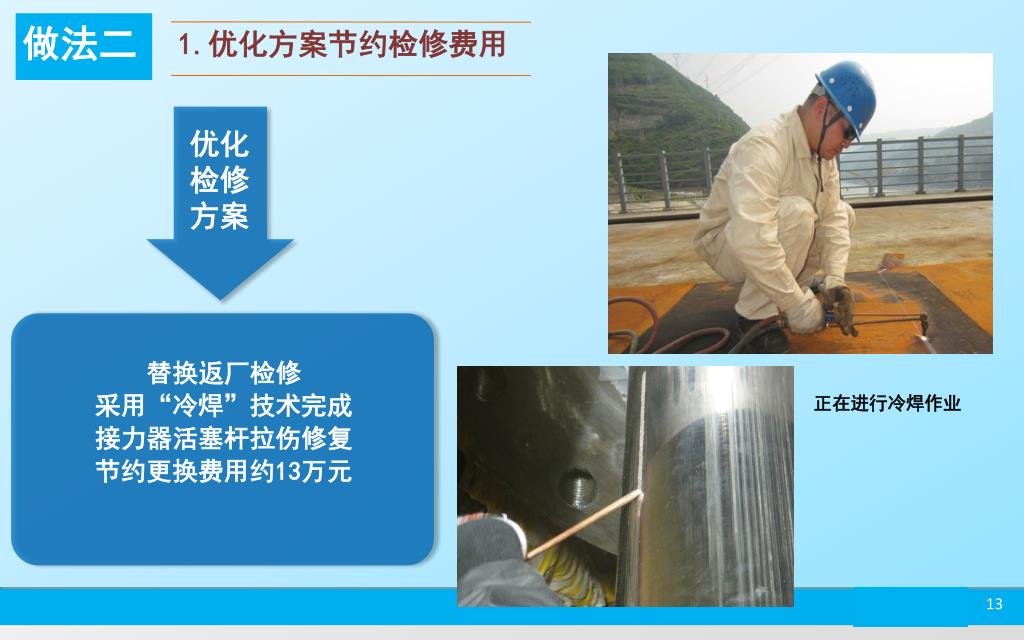 做法二

1. 优化方案节约检修费用

优化检修方案

替换返厂检修
采用“冷焊”技术完成
接力器活塞杆拉伤修复
节约更换费用约13万元

正在进行冷焊作业

13